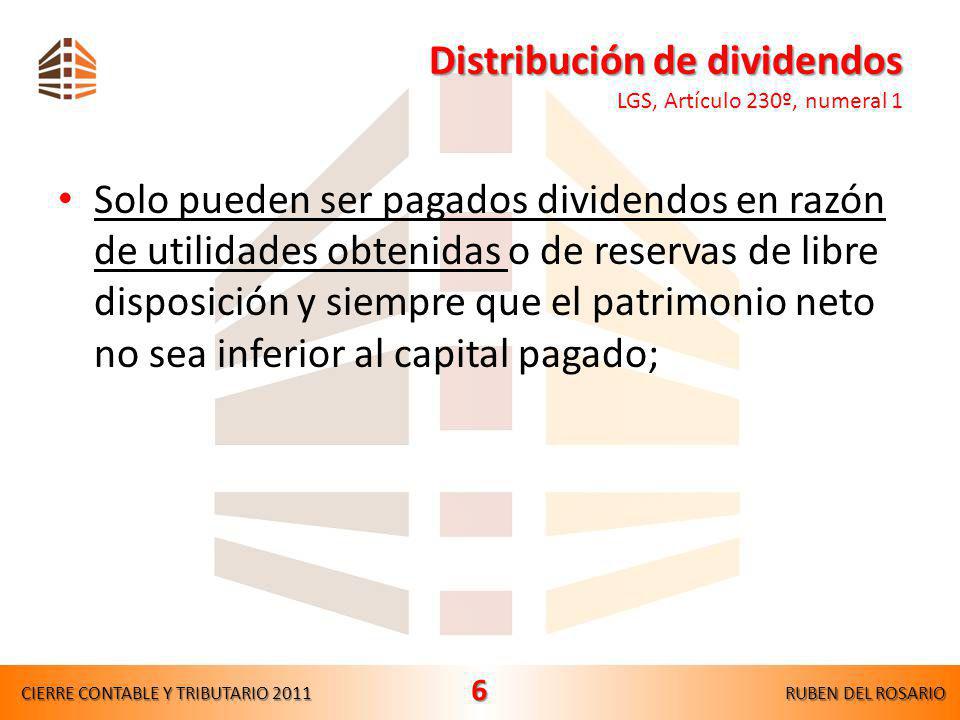 Distribución de dividendos
LGS, Artículo 230º, numeral 1

• Solo pueden ser pagados dividendos en razón de utilidades obtenidas o de reservas de libre disposición y siempre que el patrimonio neto no sea inferior al capital pagado;

CIERRE CONTABLE Y TRIBUTARIO 2011
6
RUBEN DEL ROSARIO